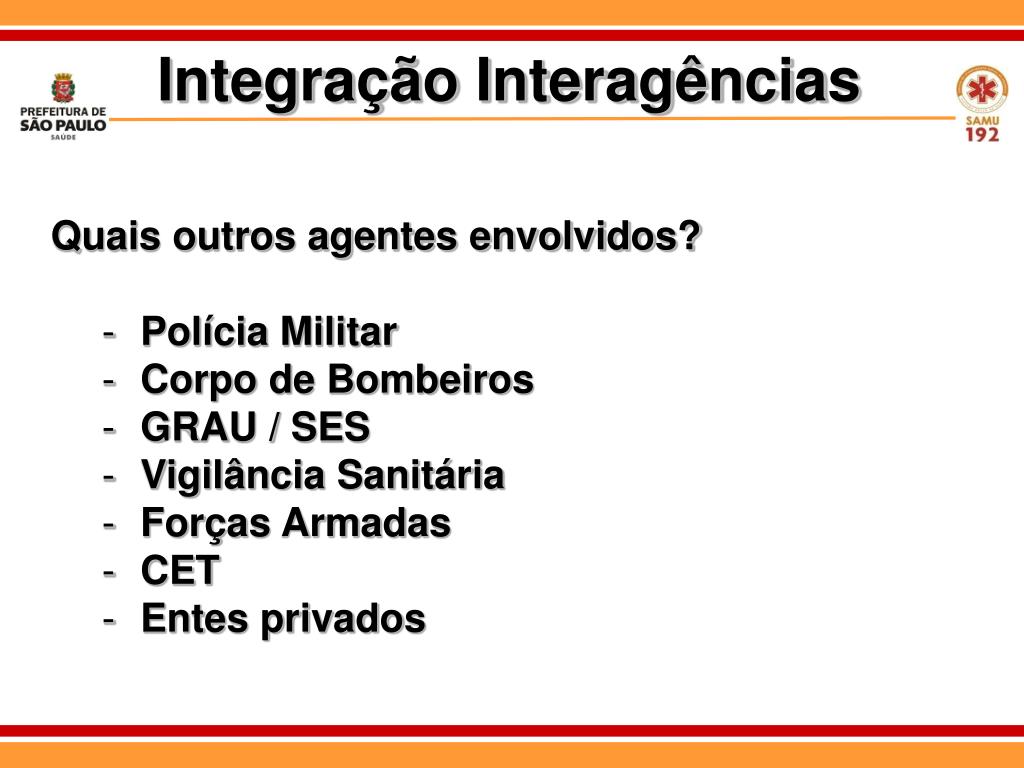 PREFEITURA DE SÃO PAULO SAÚDE

Integração Interagências

SAMU 192

Quais outros agentes envolvidos?

- Polícia Militar
- Corpo de Bombeiros
- GRAU / SES
- Vigilância Sanitária
- Forças Armadas
- CET
- Entes privados